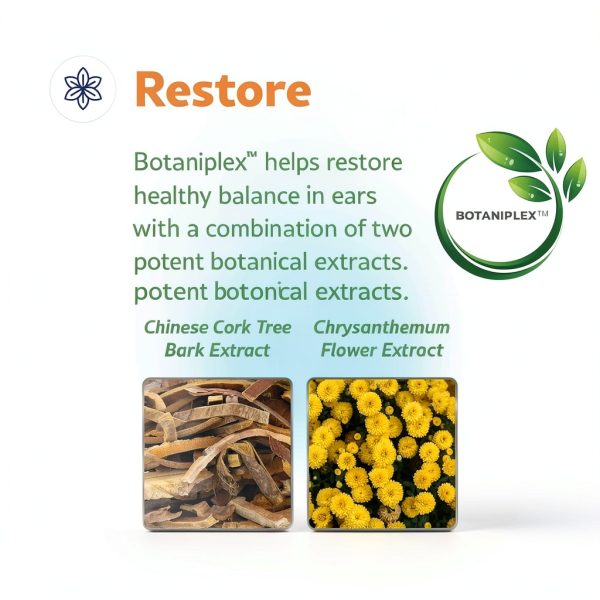 Restore

Botaniplex™ helps restore healthy balance in ears with a combination of two potent botanical extracts. potent botonical extracts.

BOTANIPLEX™

Chinese Cork Tree Bark Extract

Chrysanthemum Flower Extract